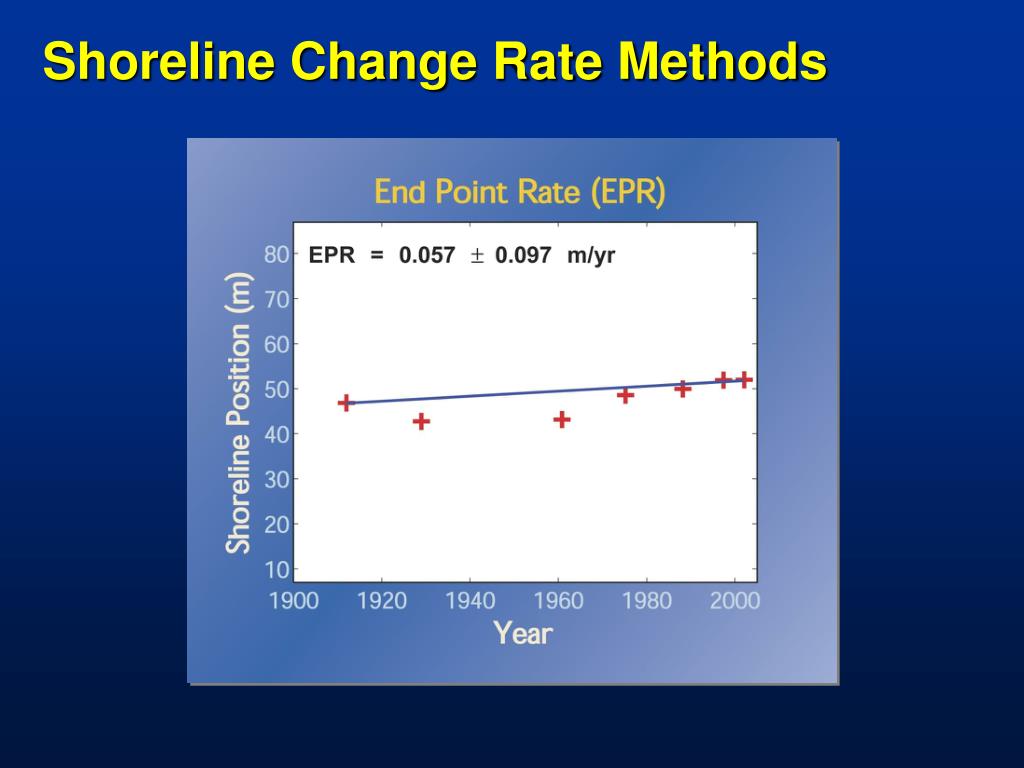 Shoreline Change Rate Methods

End Point Rate (EPR)

EPR = 0.057 $\pm$ 0.097 m/yr

Shoreline Position (m)

80
70
60
50
40
30
20
10

1900 1920 1940 1960 1980 2000

Year